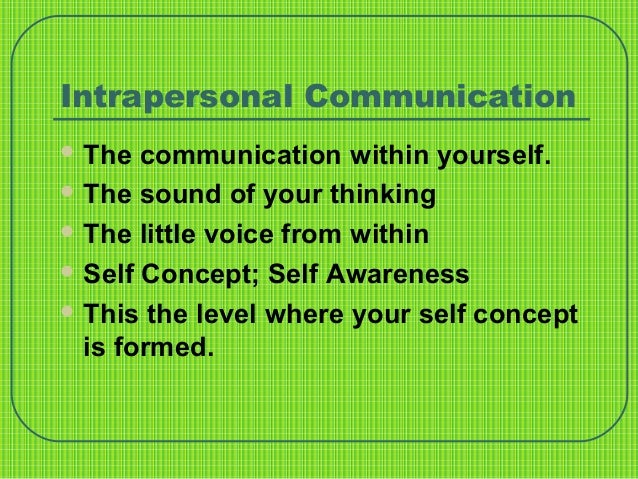 Intrapersonal Communication

- The communication within yourself.
- The sound of your thinking
- The little voice from within
- Self Concept; Self Awareness
- This the level where your self concept is formed.